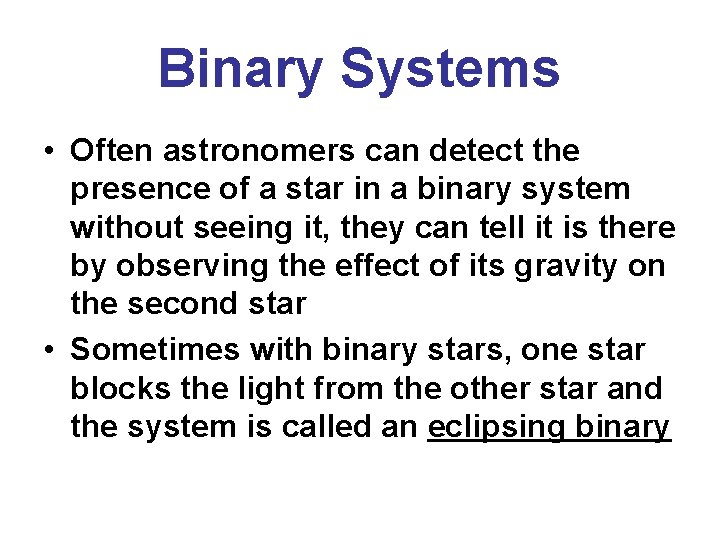 Binary Systems

• Often astronomers can detect the presence of a star in a binary system without seeing it, they can tell it is there by observing the effect of its gravity on the second star

• Sometimes with binary stars, one star blocks the light from the other star and the system is called an eclipsing binary